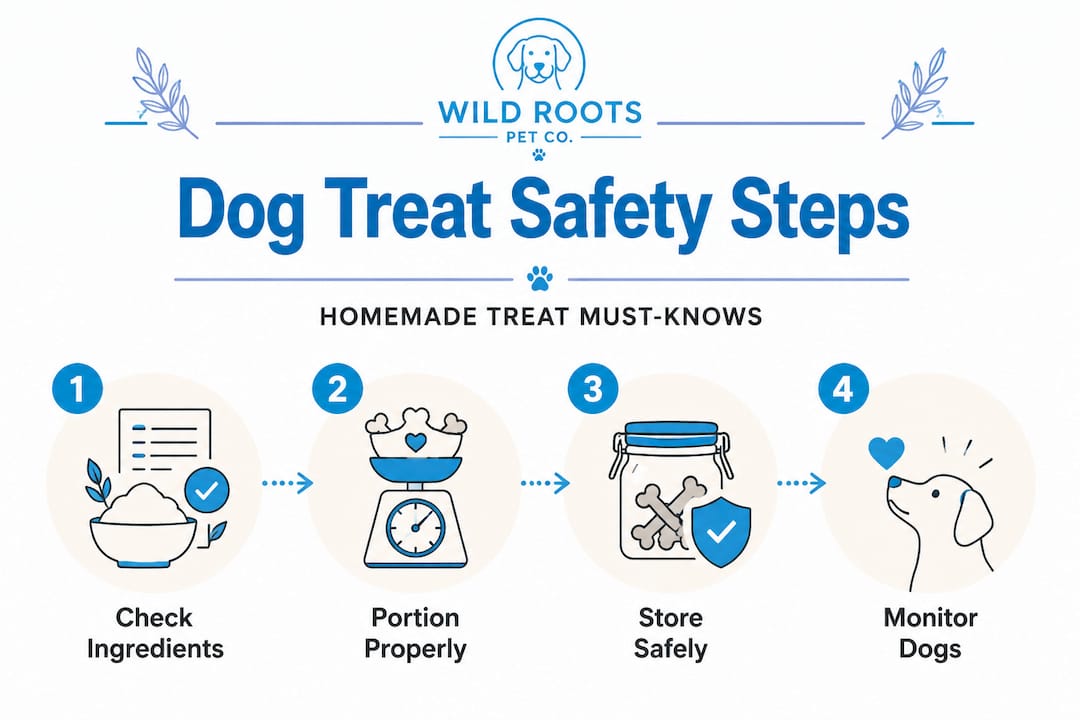 WILD ROOTS
PET CO.

Dog Treat Safety Steps

HOMEMADE TREAT MUST-KNOWS

1
Check Ingredients

2
Portion Properly

3
Store Safely

4
Monitor Dogs